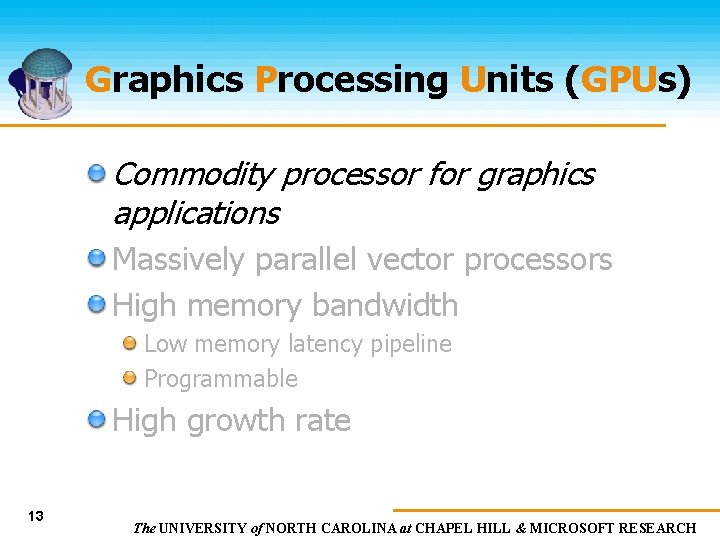 Graphics Processing Units (GPUs)

Commodity processor for graphics applications

Massively parallel vector processors

High memory bandwidth

Low memory latency pipeline

Programmable

High growth rate

13

The UNIVERSITY of NORTH CAROLINA at CHAPEL HILL & MICROSOFT RESEARCH